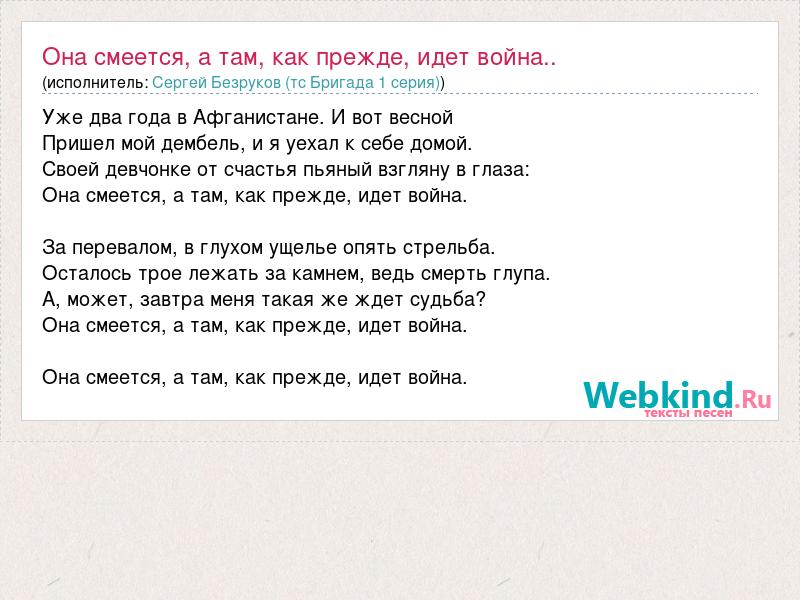 Она смеется, а там, как прежде, идет война..
(исполнитель: Сергей Безруков (тс Бригада 1 серия))

Уже два года в Афганистане. И вот весной
Пришел мой дембель, и я уехал к себе домой.
Своей девчонке от счастья пьяный взгляну в глаза:
Она смеется, а там, как прежде, идет война.

За перевалом, в глухом ущелье опять стрельба.
Осталось трое лежать за камнем, ведь смерть глупа.
А, может, завтра меня такая же ждет судьба?
Она смеется, а там, как прежде, идет война.

Она смеется, а там, как прежде, идет война.

Webkind.Ru
тексты песен